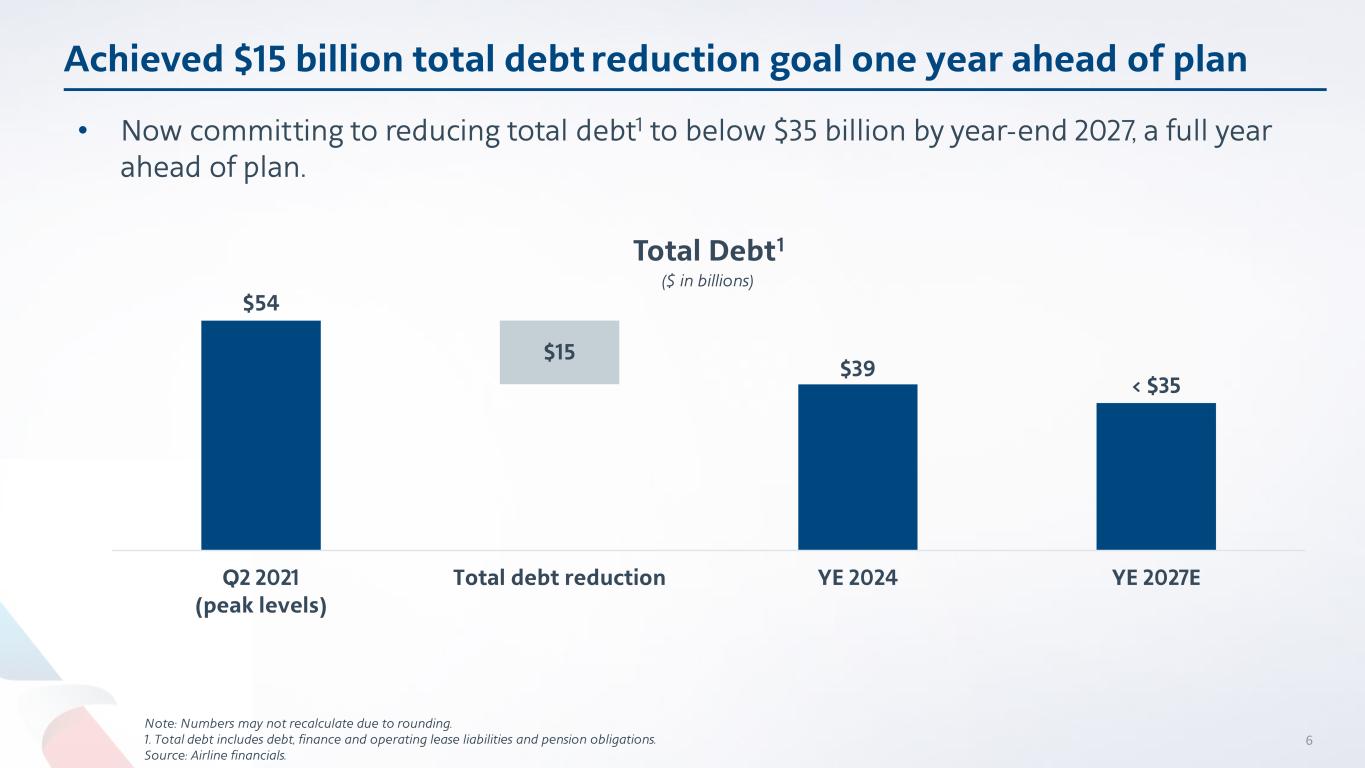 Achieved $15 billion total debt reduction goal one year ahead of plan

• Now committing to reducing total debt$^1$ to below $35 billion by year-end 2027, a full year ahead of plan.

Total Debt$^1$
($ in billions)

$54

$15

$39

< $35

Q2 2021
(peak levels)

Total debt reduction

YE 2024

YE 2027E

Note: Numbers may not recalculate due to rounding.
1. Total debt includes debt, finance and operating lease liabilities and pension obligations.
Source: Airline financials.

6